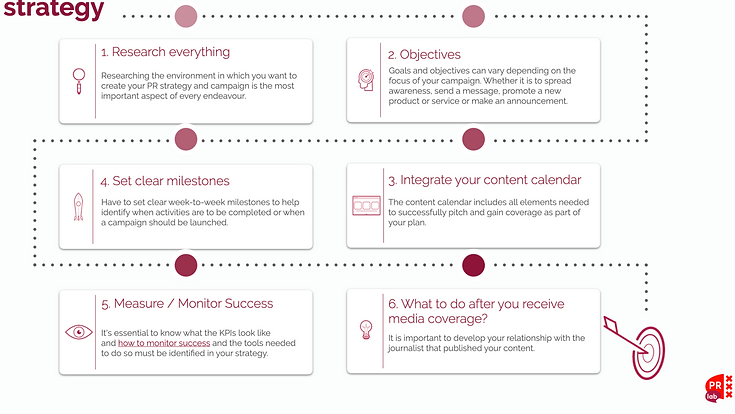 strategy

1. Research everything

Researching the environment in which you want to create your PR strategy and campaign is the most important aspect of every endeavour.

2. Objectives

Goals and objectives can vary depending on the focus of your campaign. Whether it is to spread awareness, send a message, promote a new product or service or make an announcement.

4. Set clear milestones

Have to set clear week-to-week milestones to help identify when activities are to be completed or when a campaign should be launched.

3. Integrate your content calendar

The content calendar includes all elements needed to successfully pitch and gain coverage as part of your plan.

5. Measure / Monitor Success

It's essential to know what the KPIs look like and how to monitor success and the tools needed to do so must be identified in your strategy.

6. What to do after you receive media coverage?

It is important to develop your relationship with the journalist that published your content.

PR lab